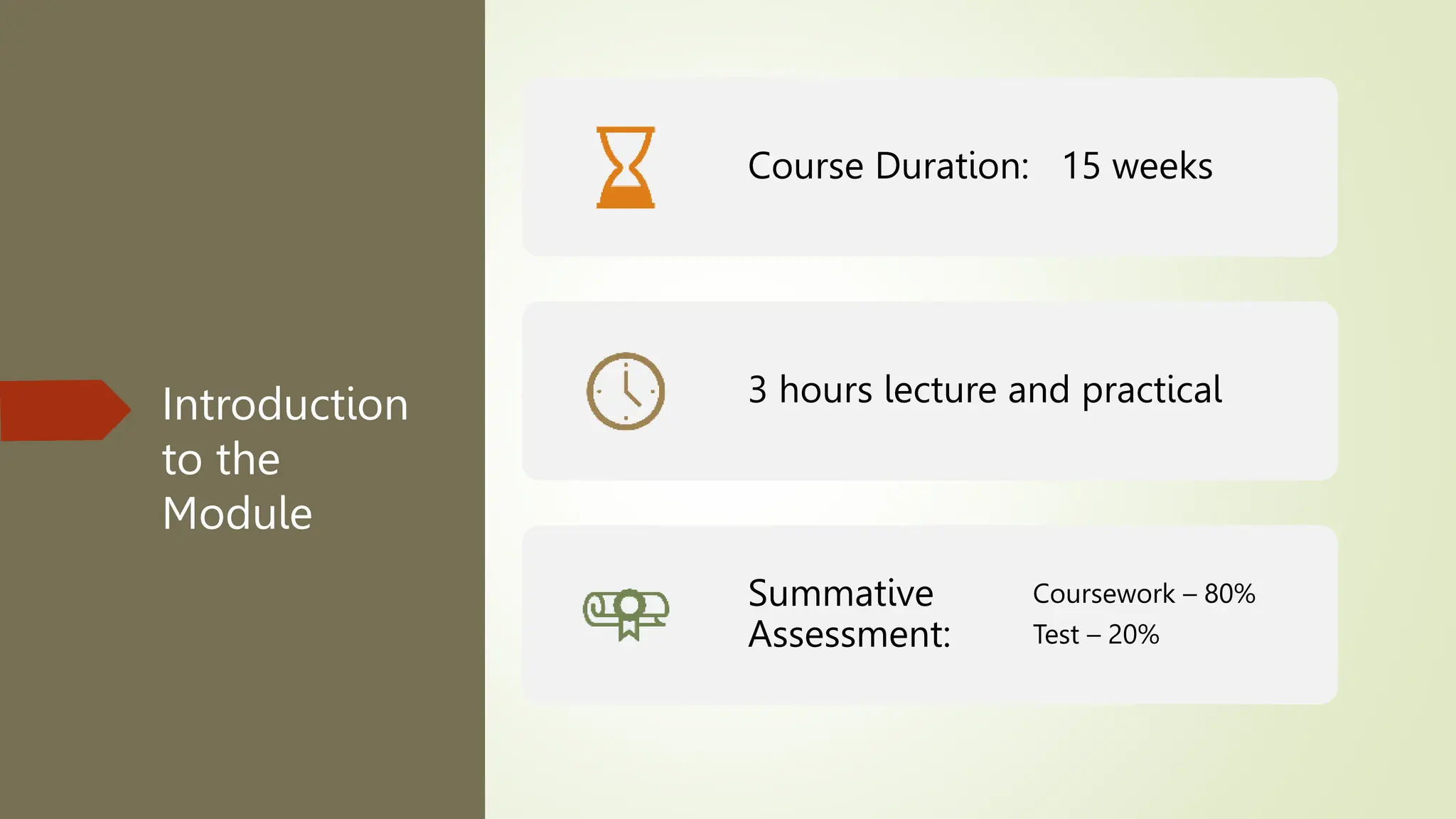 Introduction to the Module

Course Duration: 15 weeks

3 hours lecture and practical

Summative Assessment:

Coursework – 80%

Test – 20%